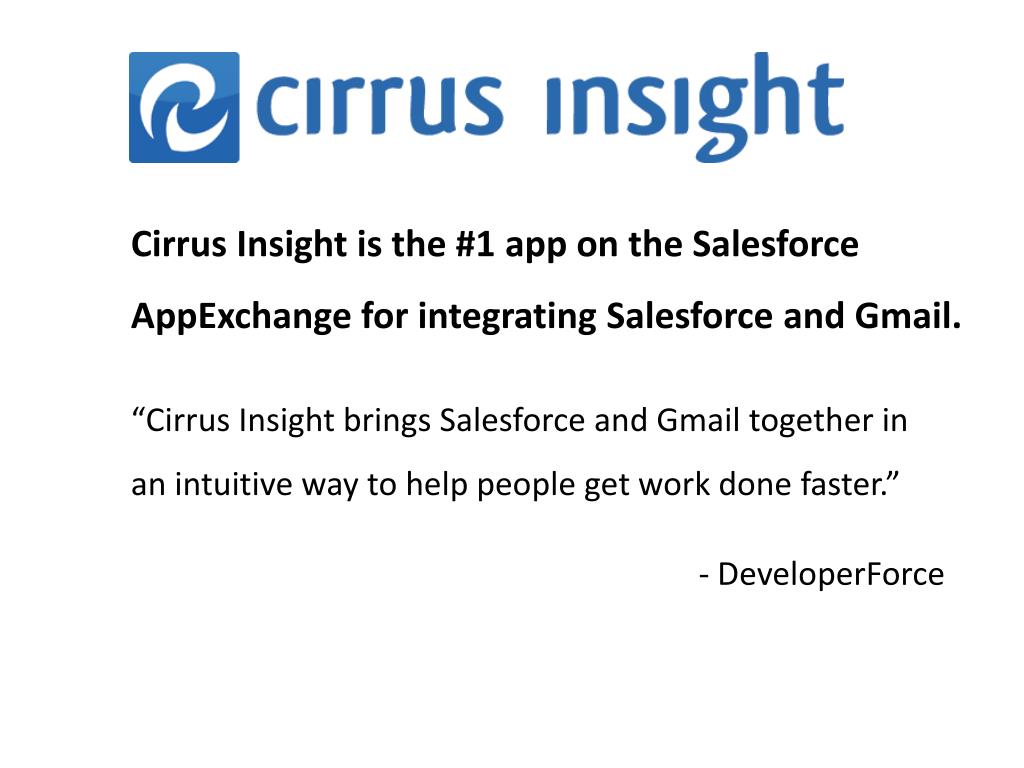 cirrus insight

Cirrus Insight is the #1 app on the Salesforce AppExchange for integrating Salesforce and Gmail.

“Cirrus Insight brings Salesforce and Gmail together in an intuitive way to help people get work done faster.”

- DeveloperForce